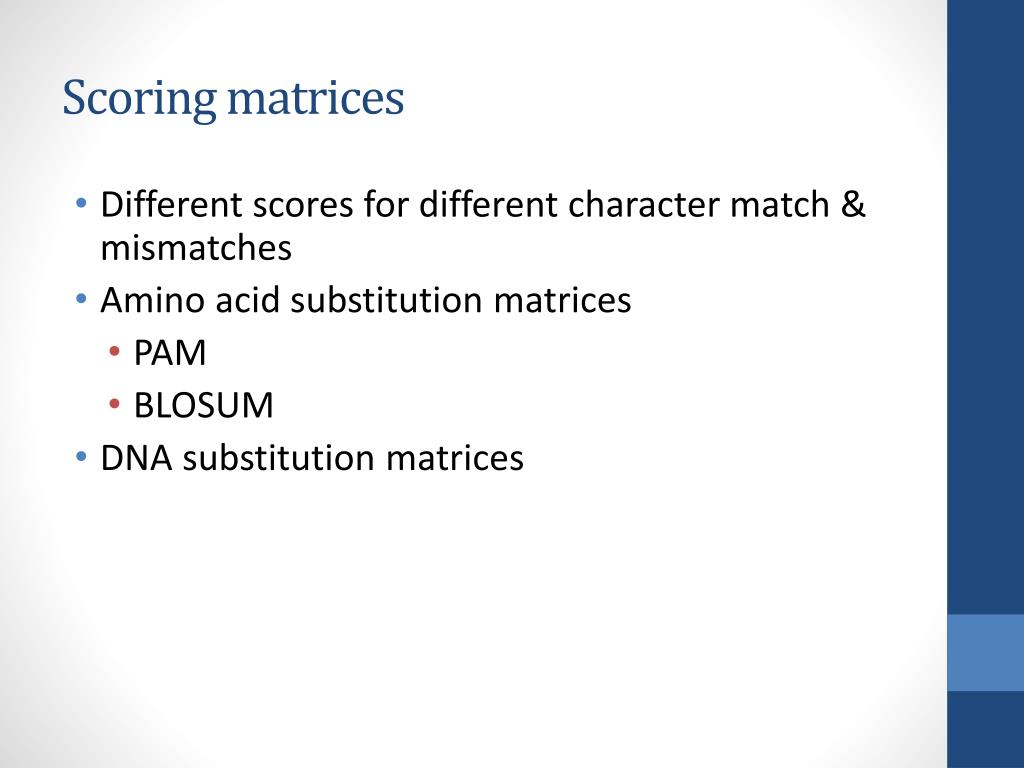 Scoring matrices

• Different scores for different character match & mismatches
• Amino acid substitution matrices
  • PAM
  • BLOSUM
• DNA substitution matrices